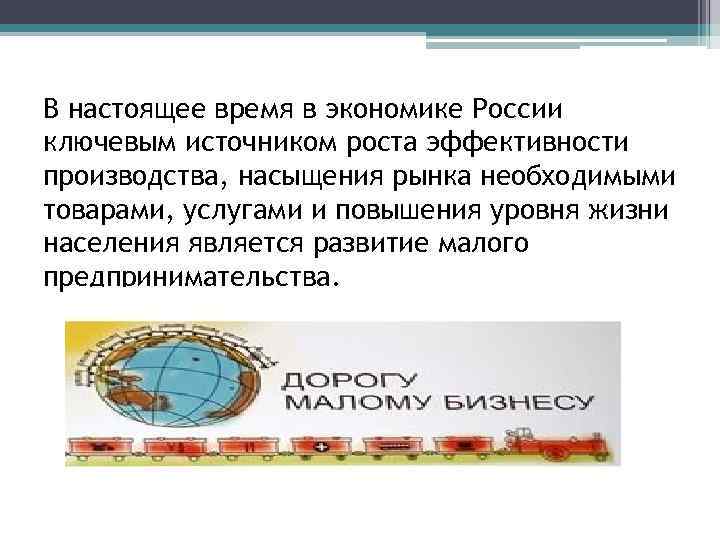 В настоящее время в экономике России ключевым источником роста эффективности производства, насыщения рынка необходимыми товарами, услугами и повышения уровня жизни населения является развитие малого предпринимательства.

ДОРОГУ МАЛОМУ БИЗНЕСУ